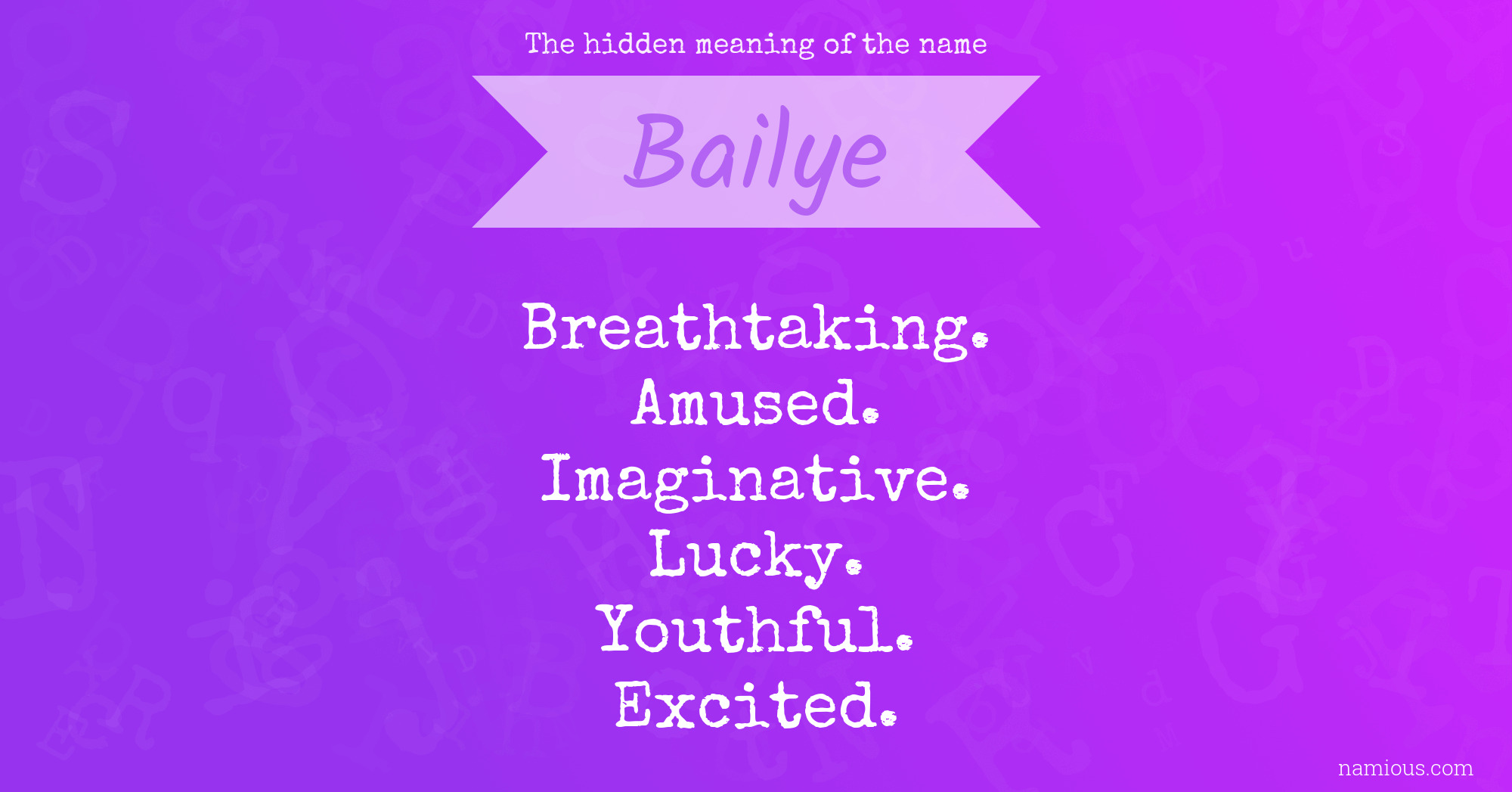 The hidden meaning of the name

Bailye

Breathtaking.
Amused.
Imaginative.
Lucky.
Youthful.
Excited.

namious.com